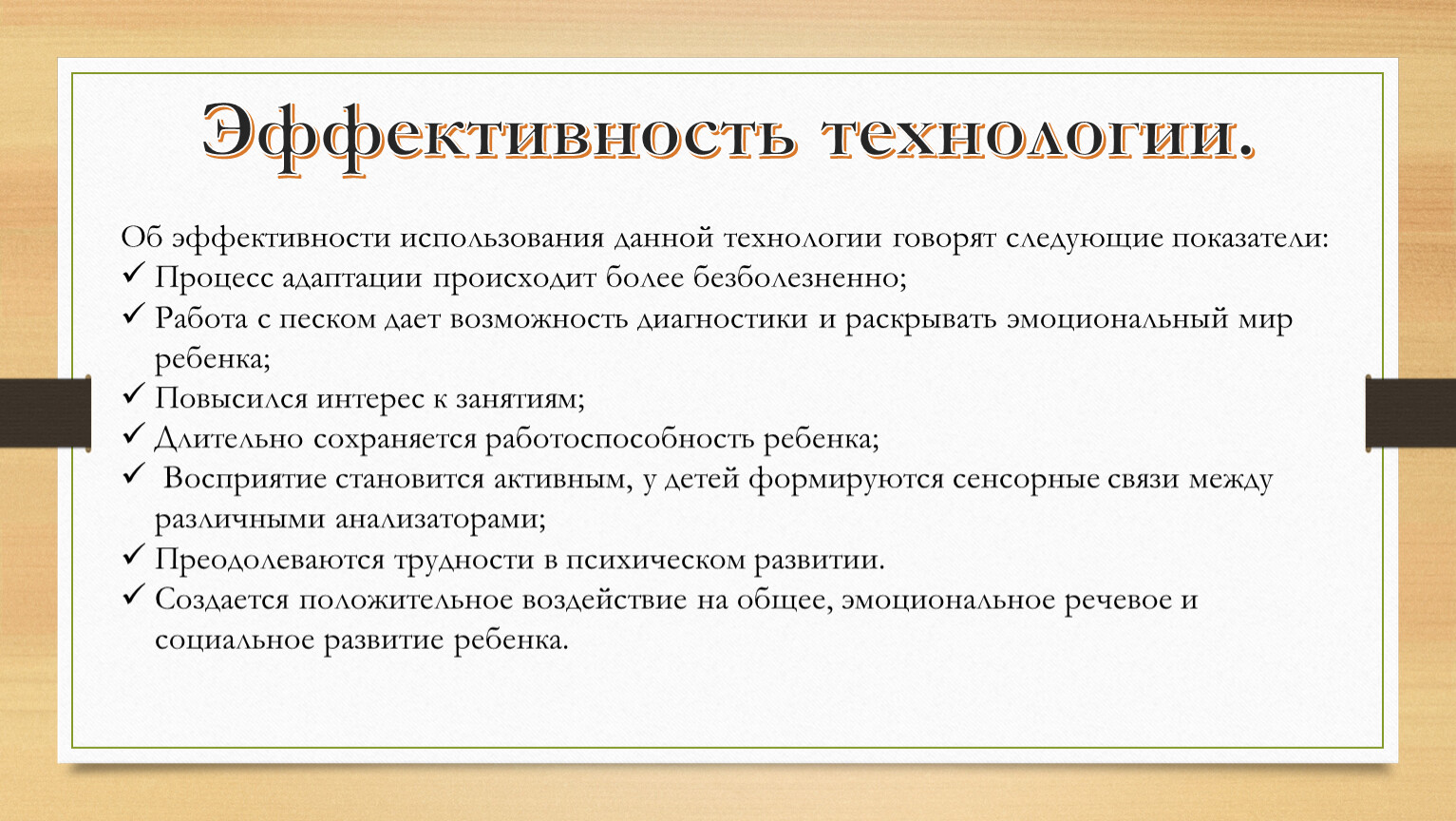 Эффективность технологии.

Об эффективности использования данной технологии говорят следующие показатели:
✓ Процесс адаптации происходит более безболезненно;
✓ Работа с песком дает возможность диагностики и раскрывать эмоциональный мир ребенка;
✓ Повысился интерес к занятиям;
✓ Длительно сохраняется работоспособность ребенка;
✓ Восприятие становится активным, у детей формируются сенсорные связи между различными анализаторами;
✓ Преодолеваются трудности в психическом развитии.
✓ Создается положительное воздействие на общее, эмоциональное речевое и социальное развитие ребенка.